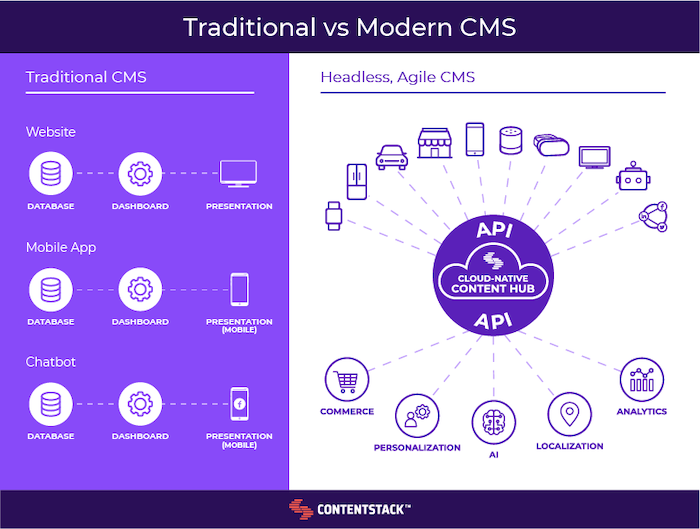 Traditional vs Modern CMS

Traditional CMS

Website

DATABASE
DASHBOARD
PRESENTATION

Mobile App

DATABASE
DASHBOARD
PRESENTATION (MOBILE)

Chatbot

DATABASE
DASHBOARD
PRESENTATION (MOBILE)

Headless, Agile CMS

API
CLOUD-NATIVE CONTENT HUB
API

COMMERCE
PERSONALIZATION
AI
LOCALIZATION
ANALYTICS

CONTENTSTACK™